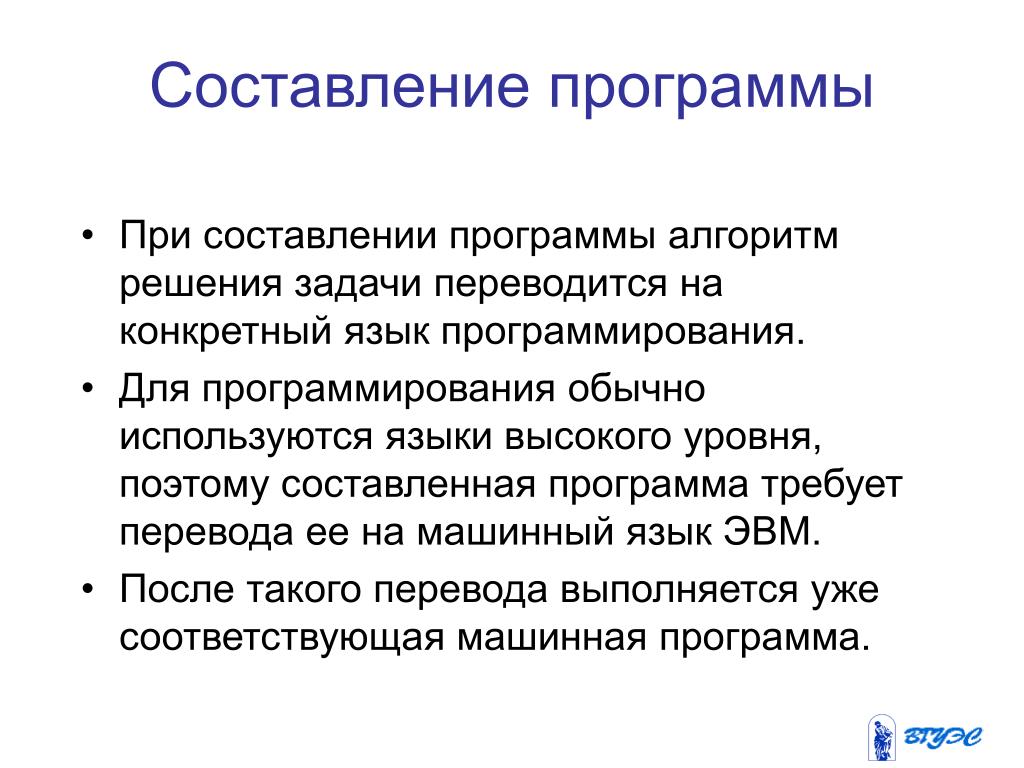 Составление программы

• При составлении программы алгоритм решения задачи переводится на конкретный язык программирования.
• Для программирования обычно используются языки высокого уровня, поэтому составленная программа требует перевода ее на машинный язык ЭВМ.
• После такого перевода выполняется уже соответствующая машинная программа.

ВГУЭС